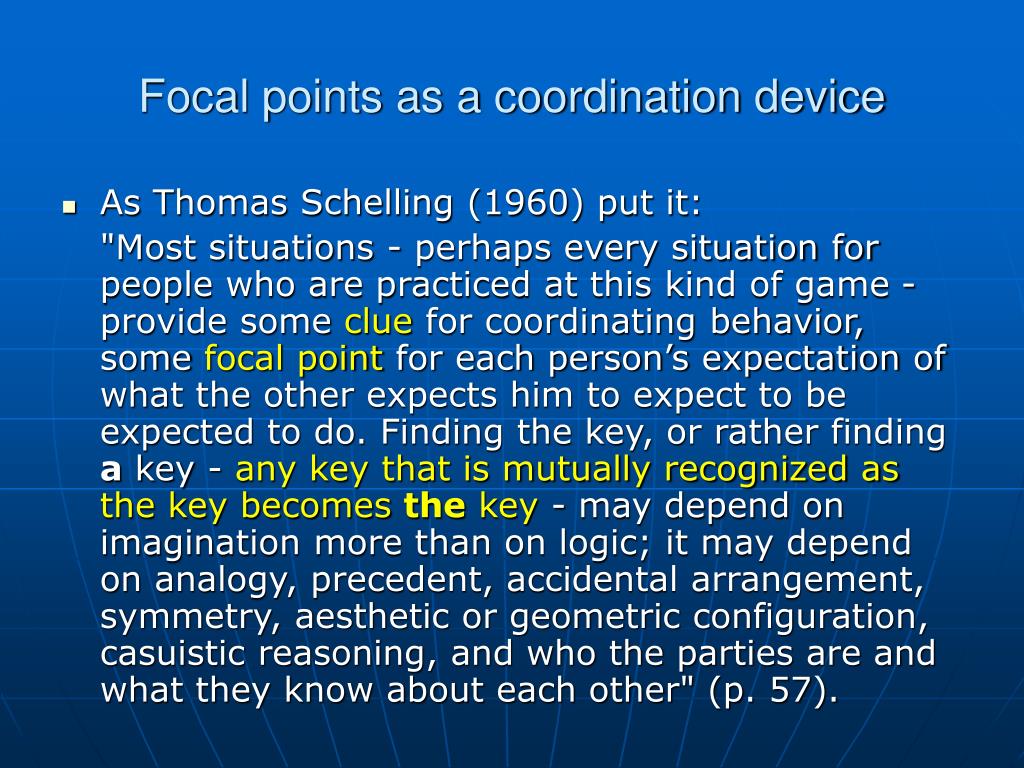 Focal points as a coordination device

As Thomas Schelling (1960) put it:

"Most situations - perhaps every situation for people who are practiced at this kind of game - provide some clue for coordinating behavior, some focal point for each person's expectation of what the other expects him to expect to be expected to do. Finding the key, or rather finding a key - any key that is mutually recognized as the key becomes the key - may depend on imagination more than on logic; it may depend on analogy, precedent, accidental arrangement, symmetry, aesthetic or geometric configuration, casuistic reasoning, and who the parties are and what they know about each other" (p. 57).